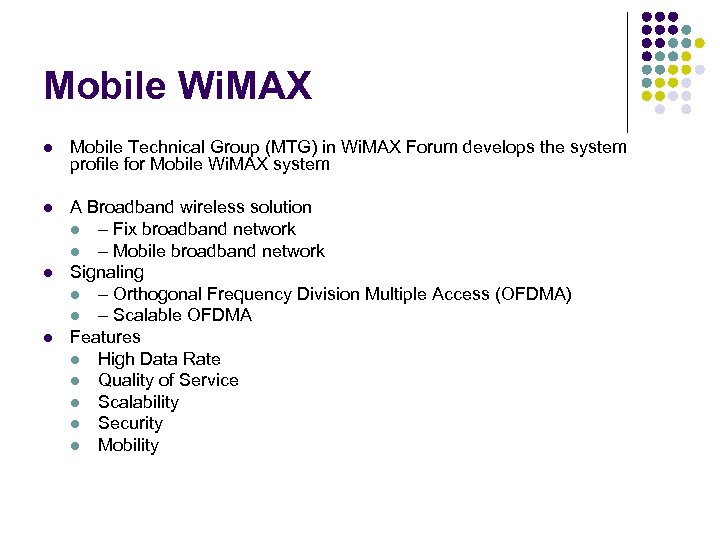 Mobile WiMAX

- Mobile Technical Group (MTG) in WiMAX Forum develops the system profile for Mobile WiMAX system

- A Broadband wireless solution
  - – Fix broadband network
  - – Mobile broadband network
- Signaling
  - – Orthogonal Frequency Division Multiple Access (OFDMA)
  - – Scalable OFDMA
- Features
  - High Data Rate
  - Quality of Service
  - Scalability
  - Security
  - Mobility